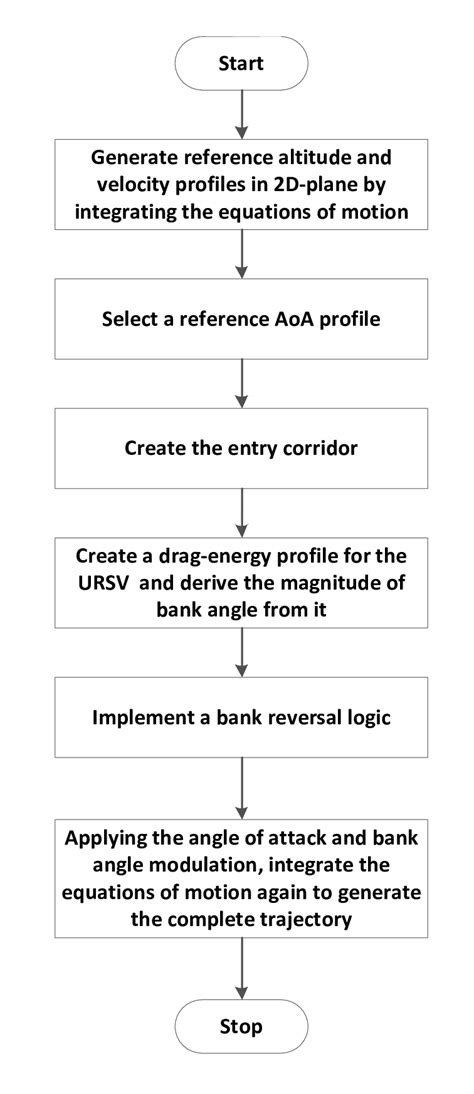 Start

Generate reference altitude and velocity profiles in 2D-plane by integrating the equations of motion

Select a reference AoA profile

Create the entry corridor

Create a drag-energy profile for the URSV and derive the magnitude of bank angle from it

Implement a bank reversal logic

Applying the angle of attack and bank angle modulation, integrate the equations of motion again to generate the complete trajectory

Stop